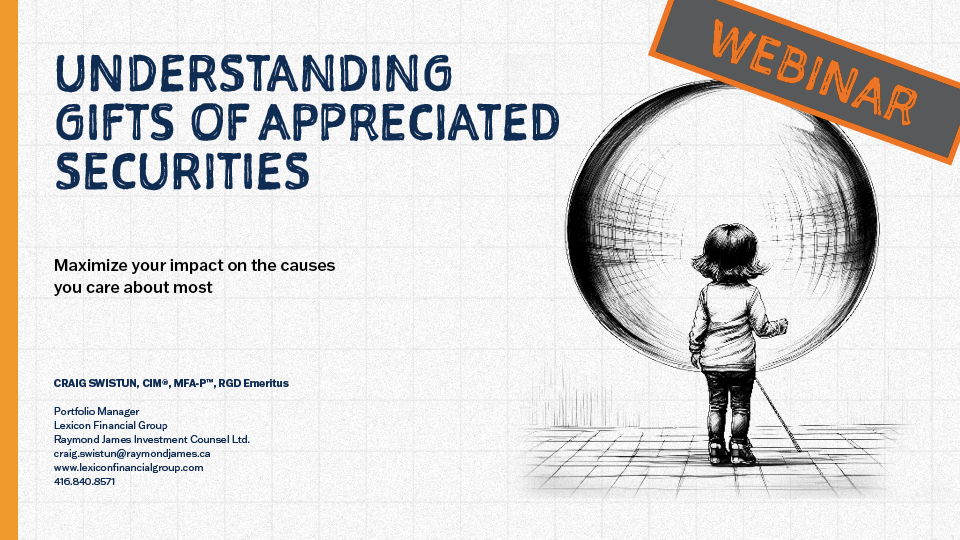 WEBINAR

UNDERSTANDING GIFTS OF APPRECIATED SECURITIES

Maximize your impact on the causes you care about most

CRAIG SWISTUN, CIM®, MFA-P™, RGD Emeritus

Portfolio Manager
Lexicon Financial Group
Raymond James Investment Counsel Ltd.
craig.swistun@raymondjames.ca
www.lexiconfinancialgroup.com
416.840.8571